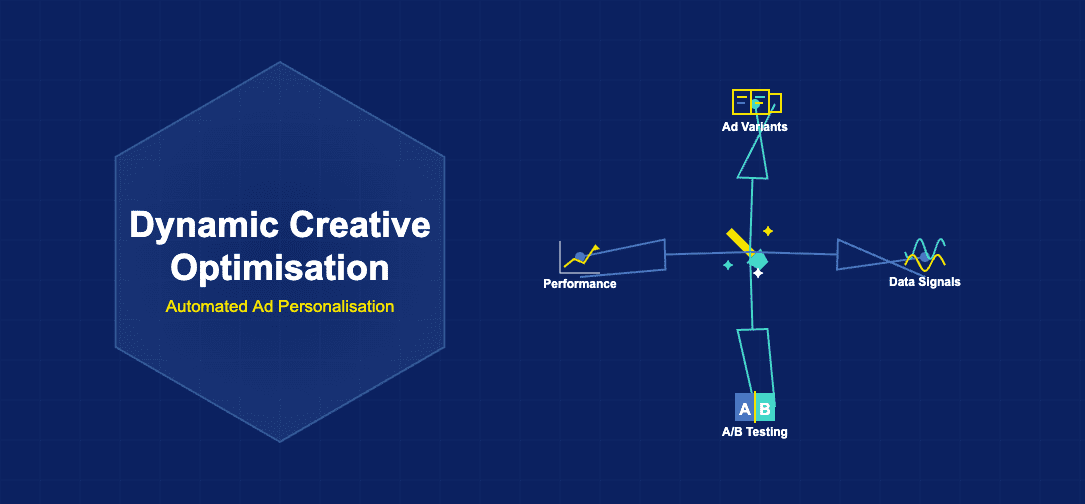 Dynamic Creative Optimisation

Automated Ad Personalisation

Ad Variants

Performance

Data Signals

A B

A/B Testing